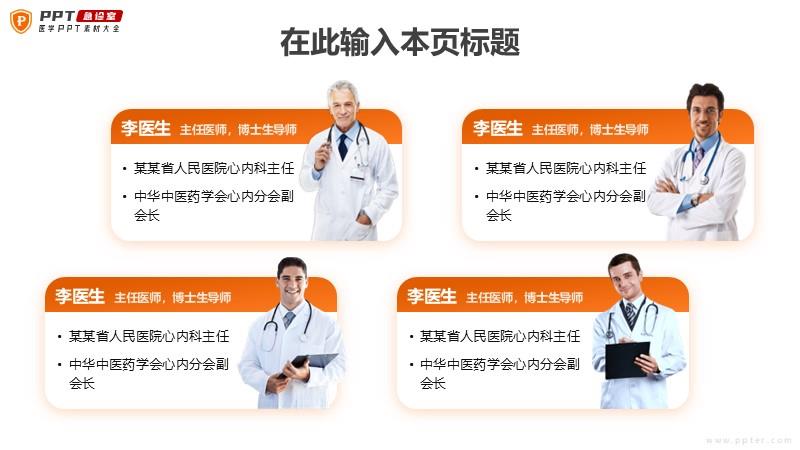 PPT 急诊室
医学PPT素材大全

在此输入本页标题

李医生 主任医师，博士生导师
• 某某省人民医院心内科主任
• 中华中医药学会心内分会副会长

李医生 主任医师，博士生导师
• 某某省人民医院心内科主任
• 中华中医药学会心内分会副会长

李医生 主任医师，博士生导师
• 某某省人民医院心内科主任
• 中华中医药学会心内分会副会长

李医生 主任医师，博士生导师
• 某某省人民医院心内科主任
• 中华中医药学会心内分会副会长

www.ppter.com